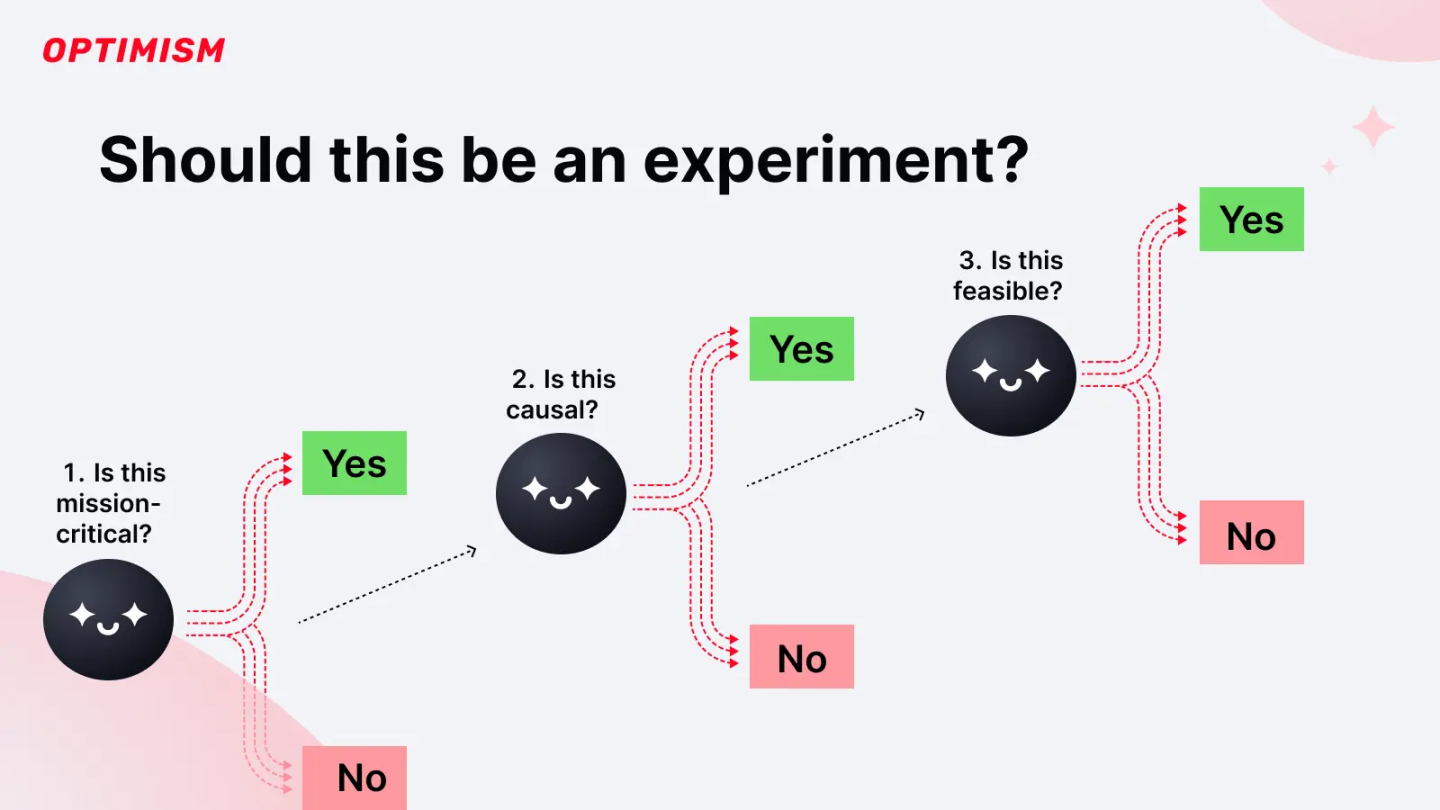 OPTIMISM

Should this be an experiment?

1. Is this mission-critical?

Yes

No

2. Is this causal?

Yes

No

3. Is this feasible?

Yes

No